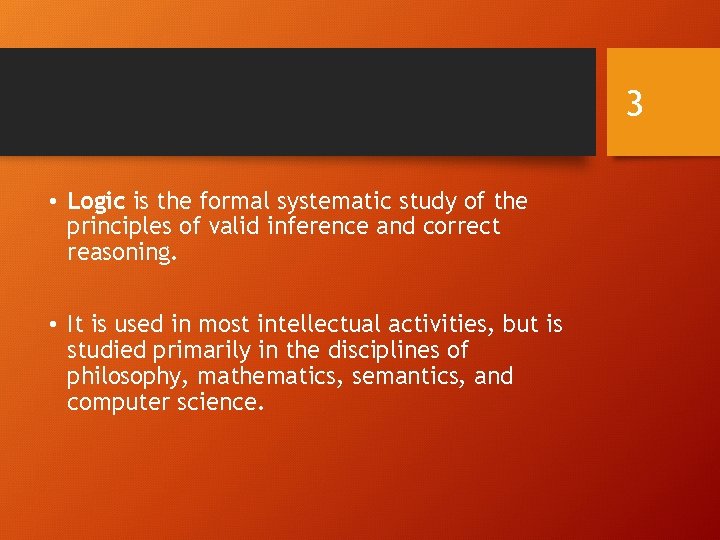 3

• Logic is the formal systematic study of the principles of valid inference and correct reasoning.

• It is used in most intellectual activities, but is studied primarily in the disciplines of philosophy, mathematics, semantics, and computer science.